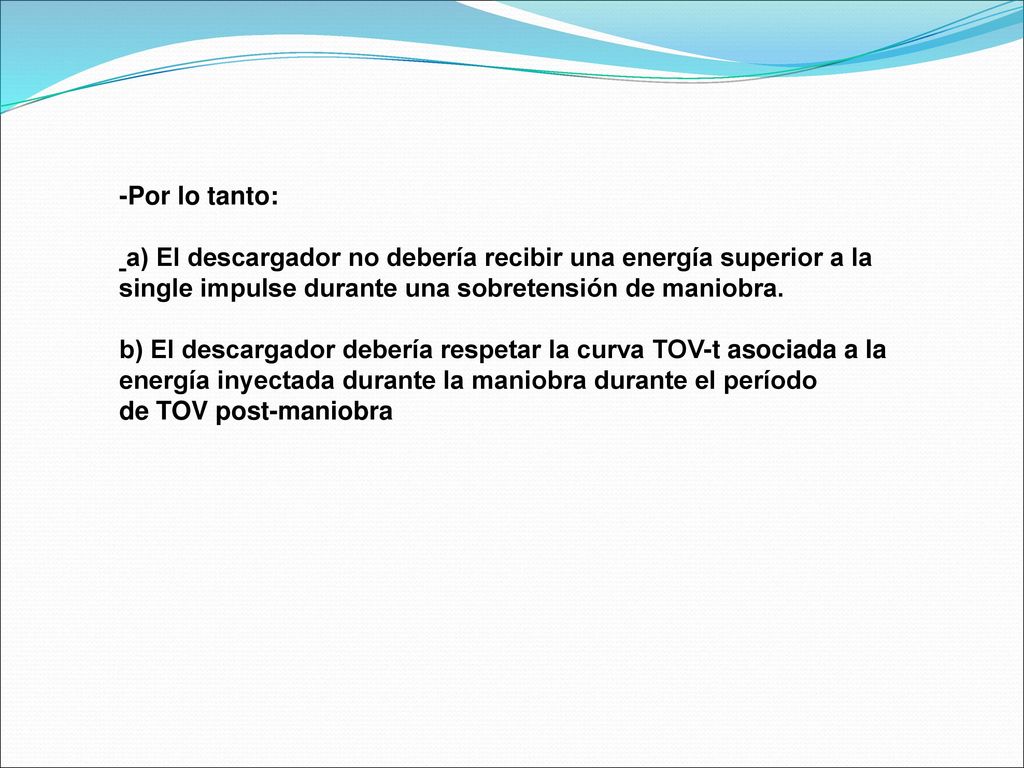 -Por lo tanto:

a) El descargador no debería recibir una energía superior a la single impulse durante una sobretensión de maniobra.

b) El descargador debería respetar la curva TOV-t asociada a la energía inyectada durante la maniobra durante el período de TOV post-maniobra